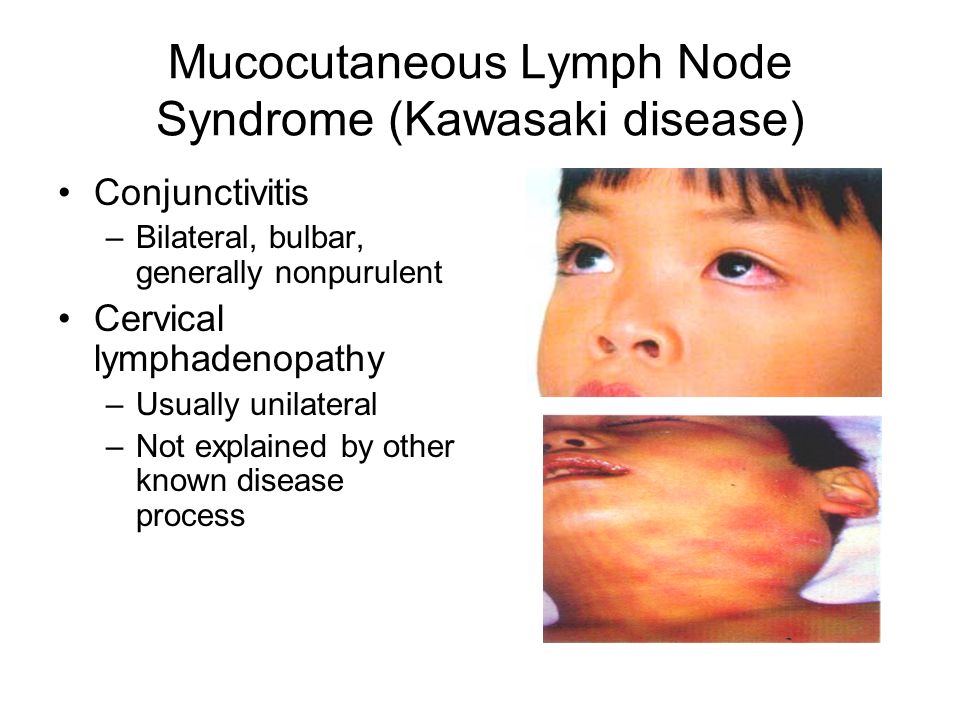 Mucocutaneous Lymph Node Syndrome (Kawasaki disease)

• Conjunctivitis
– Bilateral, bulbar, generally nonpurulent

• Cervical lymphadenopathy
– Usually unilateral
– Not explained by other known disease process